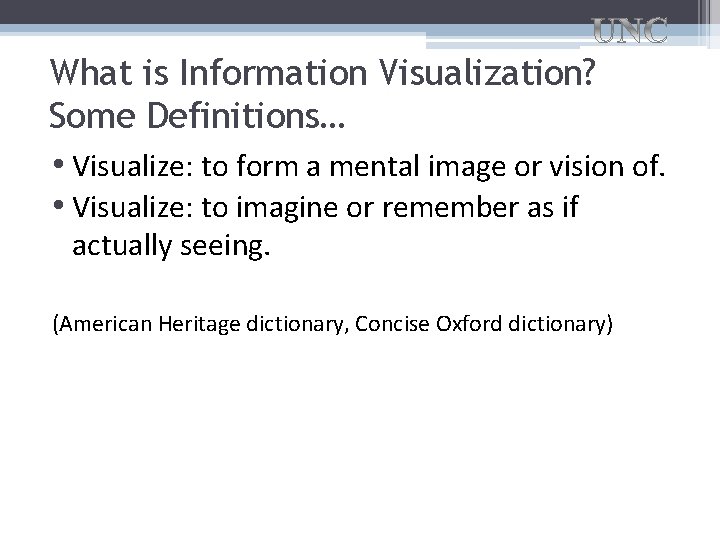 UNC

What is Information Visualization? Some Definitions…

• Visualize: to form a mental image or vision of.
• Visualize: to imagine or remember as if actually seeing.

(American Heritage dictionary, Concise Oxford dictionary)